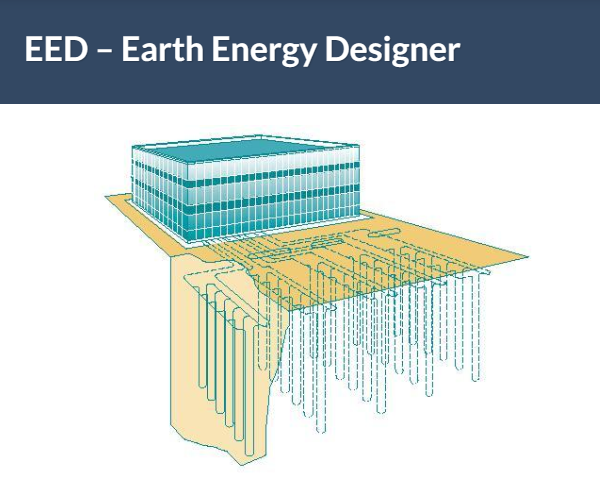 EED – Earth Energy Designer